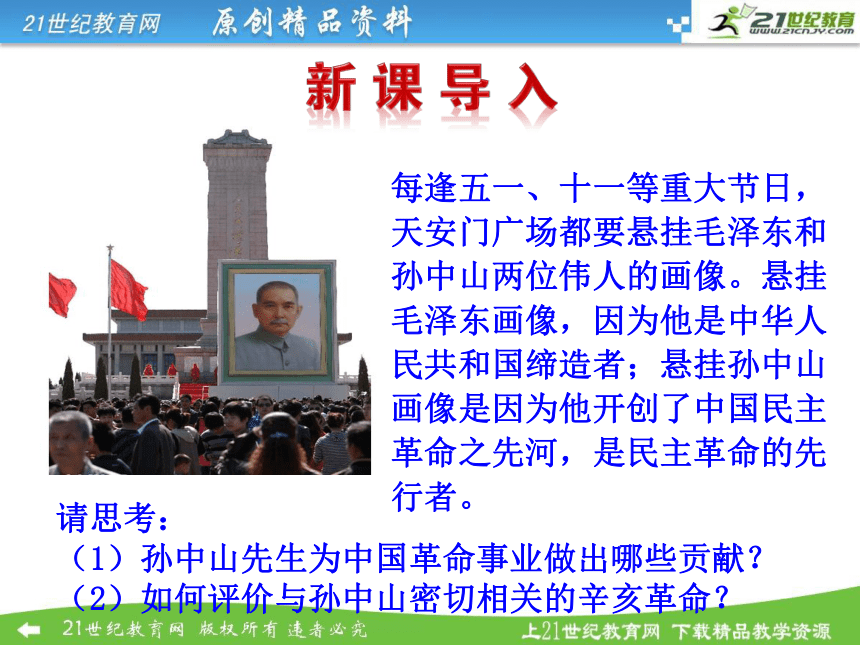 21世纪教育网 原创精品资料

21世纪教育
www.21cnjy.com

新课导入

每逢五一、十一等重大节日，天安门广场都要悬挂毛泽东和孙中山两位伟人的画像。悬挂毛泽东画像，因为他是中华人民共和国缔造者；悬挂孙中山画像是因为他开创了中国民主革命之先河，是民主革命的先行者。

请思考：
（1）孙中山先生为中国革命事业做出哪些贡献？
（2）如何评价与孙中山密切相关的辛亥革命？

21世纪教育网 版权所有 违者必究

上21世纪教育网 下载精品教学资源